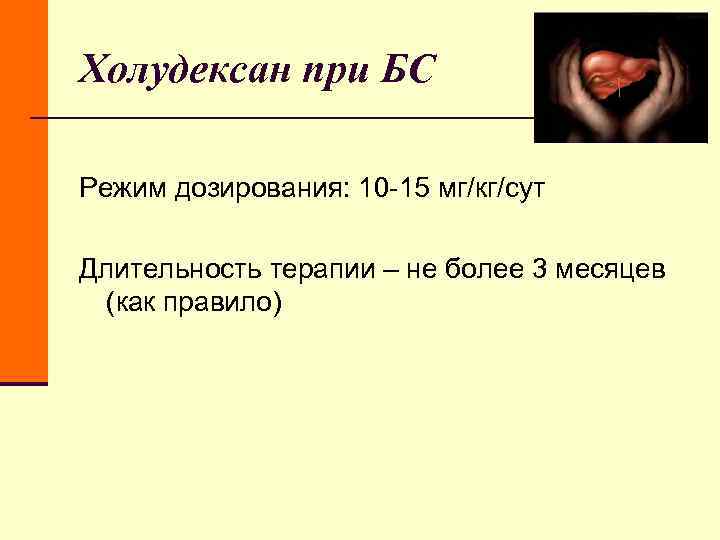 Холудексан при БС

Режим дозирования: 10-15 мг/кг/сут

Длительность терапии – не более 3 месяцев (как правило)